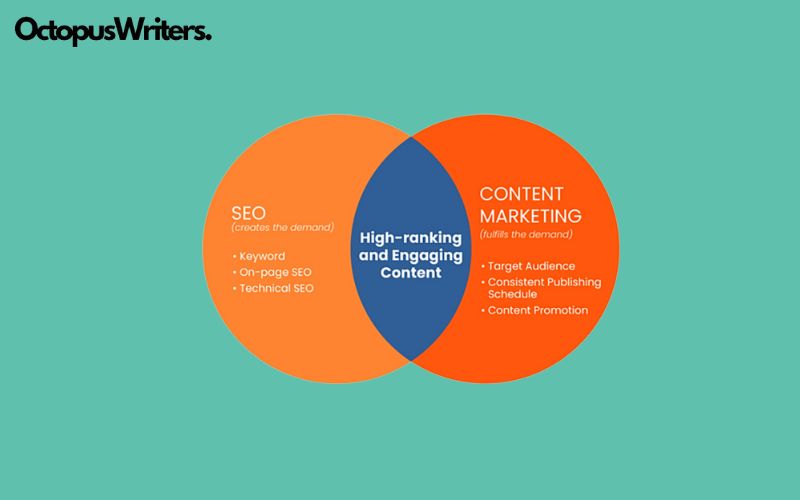 OctopusWriters.

SEO
(creates the demand)

• Keyword
• On-page SEO
• Technical SEO

High-ranking and Engaging Content

CONTENT MARKETING
(fulfills the demand)

• Target Audience
• Consistent Publishing Schedule
• Content Promotion